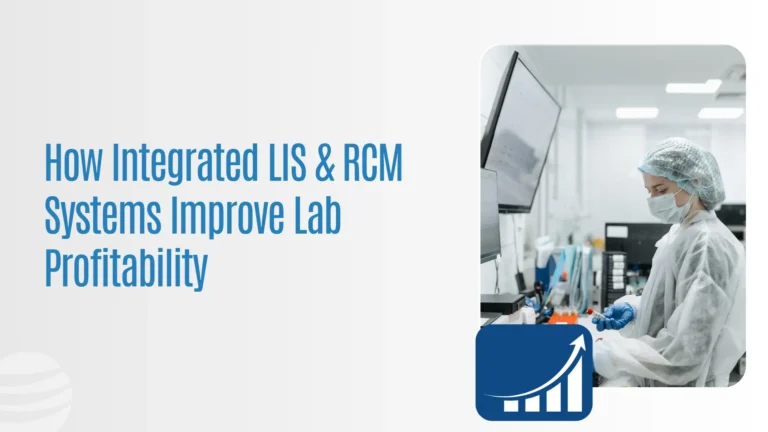 How Integrated LIS & RCM Systems Improve Lab Profitability